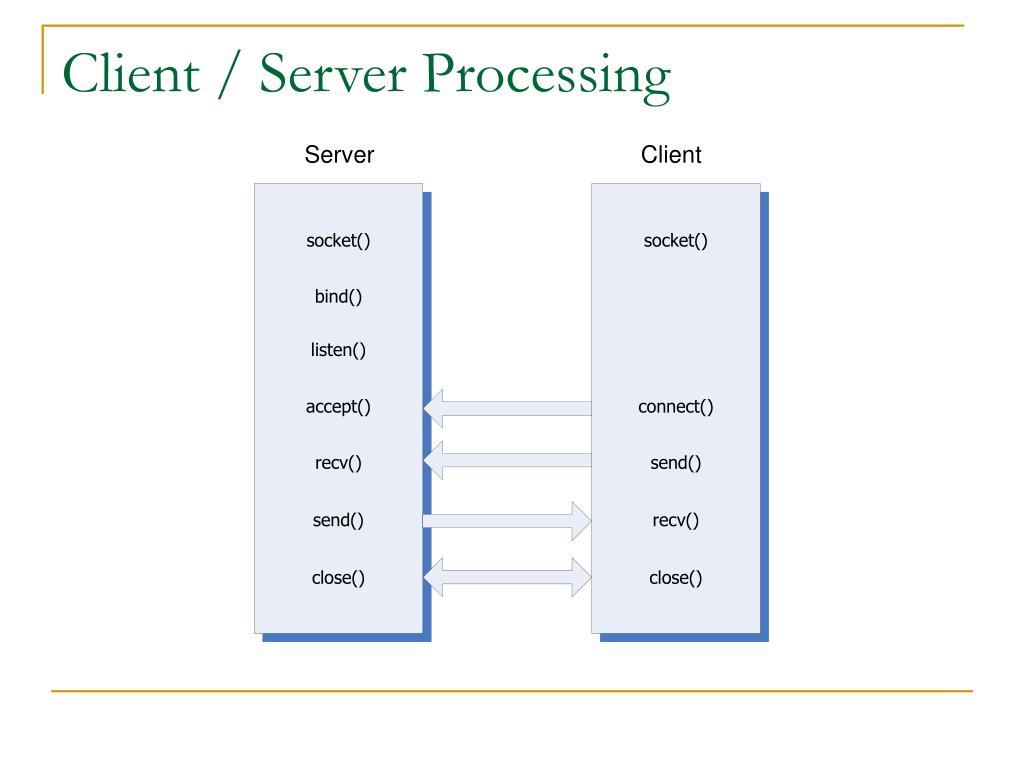 Client / Server Processing

Server

socket()

bind()

listen()

accept()

recv()

send()

close()

Client

socket()

connect()

send()

recv()

close()